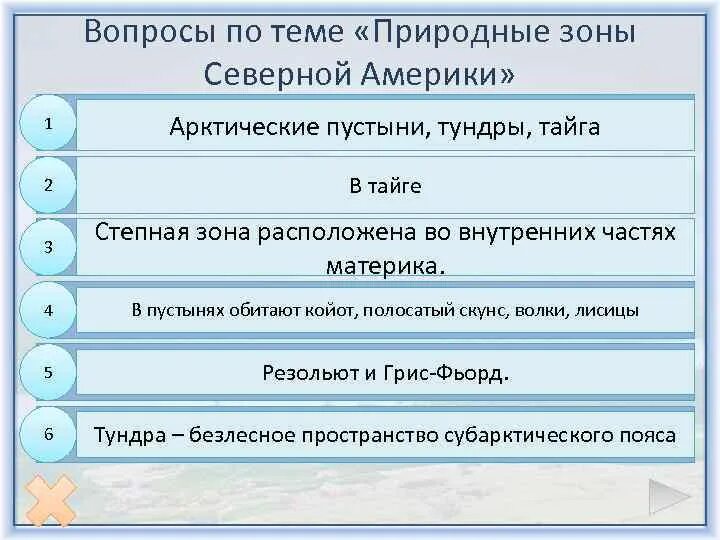 Вопросы по теме «Природные зоны Северной Америки»

1

Арктические пустыни, тундры, тайга

2

В тайге

3

Степная зона расположена во внутренних частях материка.

4

В пустынях обитают койот, полосатый скунс, волки, лисицы

5

Резольют и Грис-Фьорд.

6

Тундра – безлесное пространство субарктического пояса